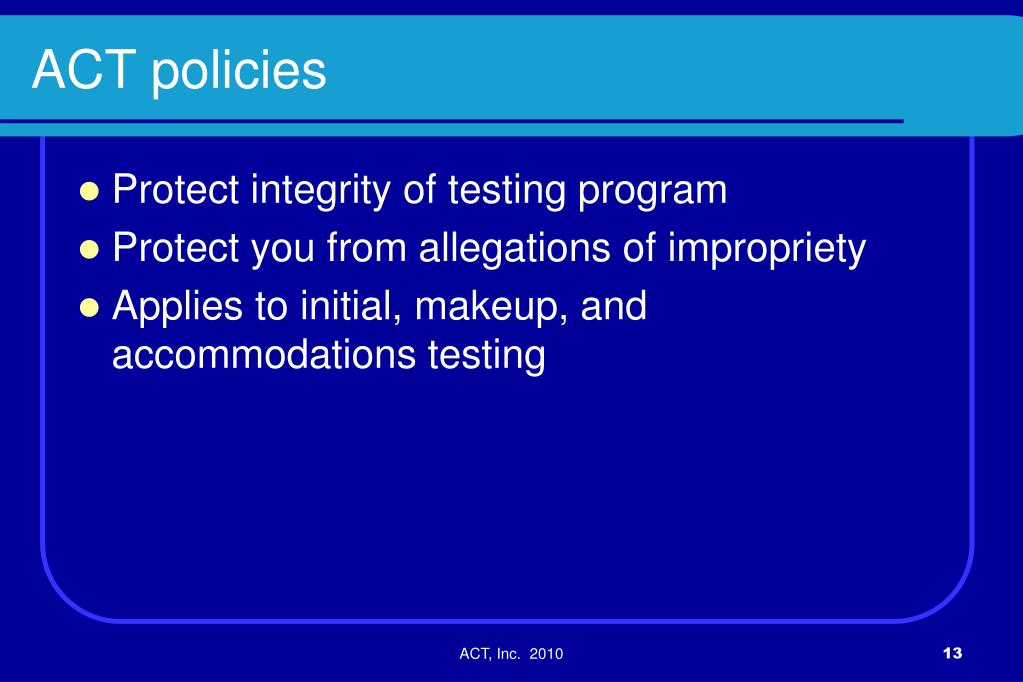 ACT policies

- Protect integrity of testing program
- Protect you from allegations of impropriety
- Applies to initial, makeup, and accommodations testing

ACT, Inc. 2010

13